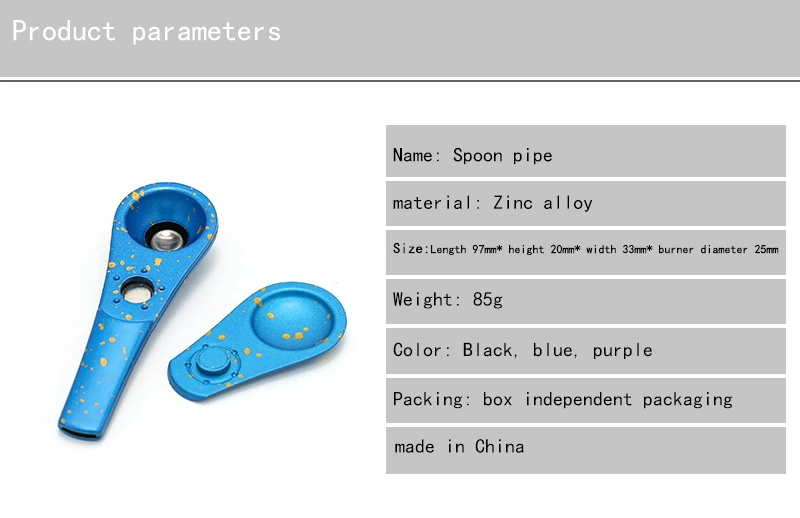 Product parameters

Name: Spoon pipe

material: Zinc alloy

Size:Length 97mm* height 20mm* width 33mm* burner diameter 25mm

Weight: 85g

Color: Black, blue, purple

Packing: box independent packaging

made in China